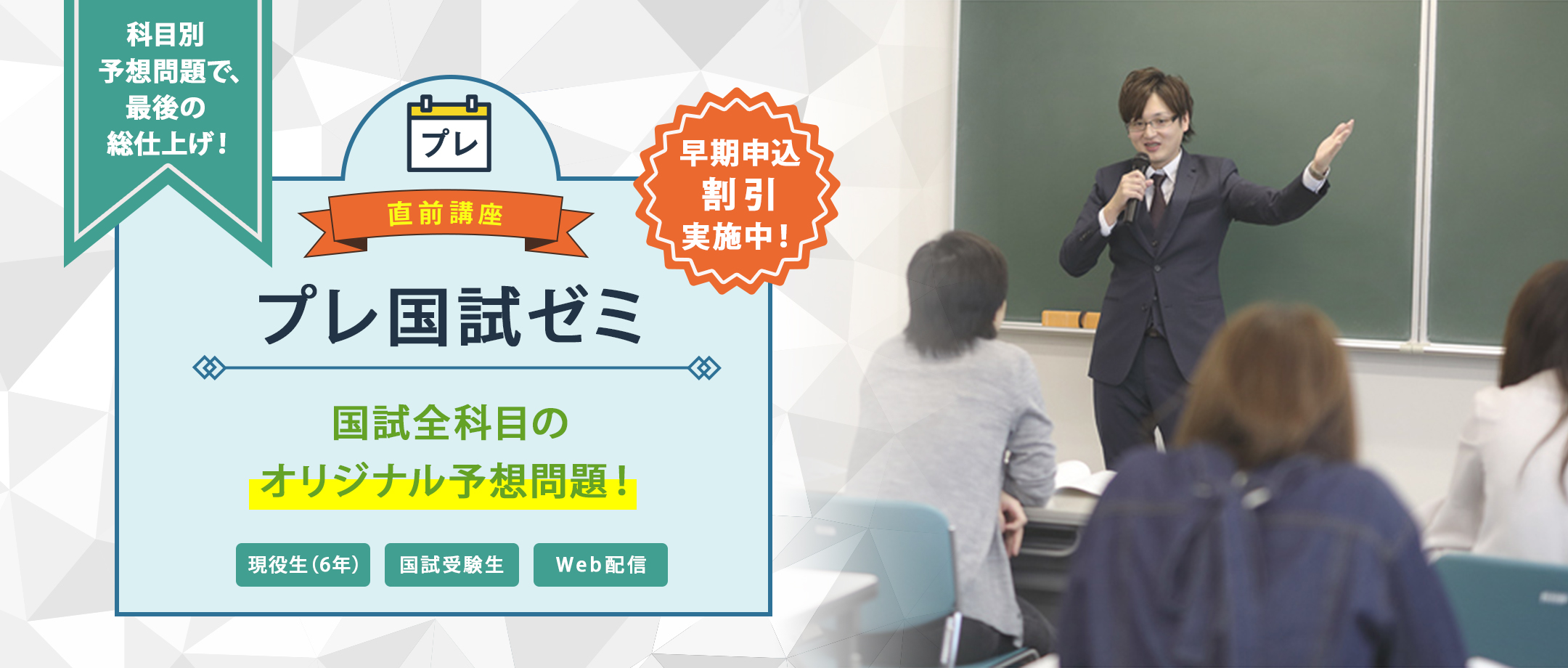 科目別
予想問題で、
最後の
総仕上げ！

プレ

直前講座

早期申込
割引
実施中！

プレ国試ゼミ

国試全科目の
オリジナル予想問題！

現役生（6年）

国試受験生

Web配信